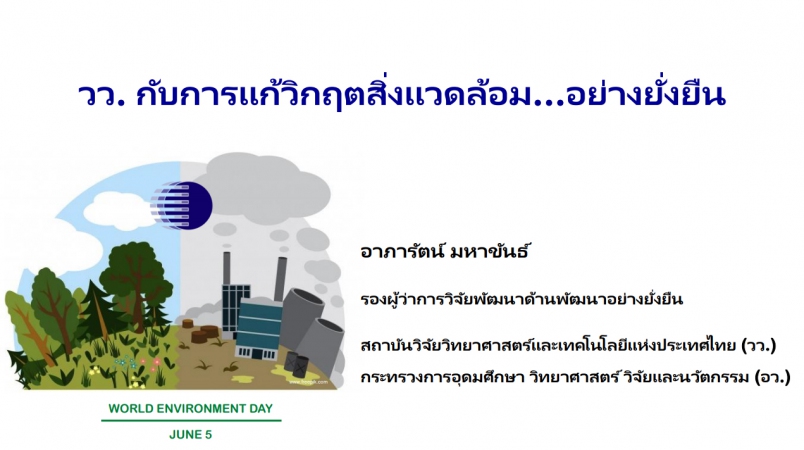 วว. กับการแก้วิกฤตสิ่งแวดล้อม...อย่างยั่งยืน

อาภารัตน์ มหาขันธ์

รองผู้ว่าการวิจัยพัฒนาด้านพัฒนาอย่างยั่งยืน

สถาบันวิจัยวิทยาศาสตร์และเทคโนโลยีแห่งประเทศไทย (วว.)

กระทรวงการอุดมศึกษา วิทยาศาสตร์ วิจัยและนวัตกรรม (อว.)

WORLD ENVIRONMENT DAY

JUNE 5